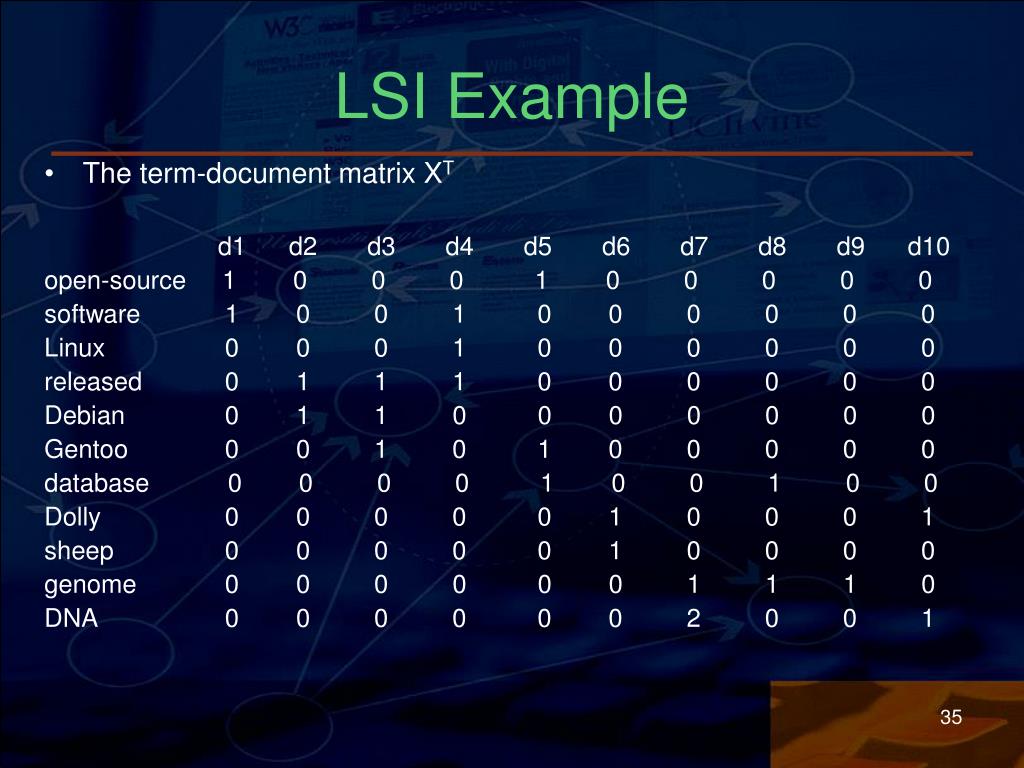 LSI Example

• The term-document matrix $X^T$

| | d1 | d2 | d3 | d4 | d5 | d6 | d7 | d8 | d9 | d10 |
|---|---|---|---|---|---|---|---|---|---|---|
| open-source | 1 | 0 | 0 | 0 | 1 | 0 | 0 | 0 | 0 | 0 |
| software | 1 | 0 | 0 | 1 | 0 | 0 | 0 | 0 | 0 | 0 |
| Linux | 0 | 0 | 0 | 1 | 0 | 0 | 0 | 0 | 0 | 0 |
| released | 0 | 1 | 1 | 1 | 0 | 0 | 0 | 0 | 0 | 0 |
| Debian | 0 | 1 | 1 | 0 | 0 | 0 | 0 | 0 | 0 | 0 |
| Gentoo | 0 | 0 | 1 | 0 | 1 | 0 | 0 | 0 | 0 | 0 |
| database | 0 | 0 | 0 | 0 | 1 | 0 | 0 | 1 | 0 | 0 |
| Dolly | 0 | 0 | 0 | 0 | 0 | 1 | 0 | 0 | 0 | 1 |
| sheep | 0 | 0 | 0 | 0 | 0 | 1 | 0 | 0 | 0 | 0 |
| genome | 0 | 0 | 0 | 0 | 0 | 0 | 1 | 1 | 1 | 0 |
| DNA | 0 | 0 | 0 | 0 | 0 | 0 | 2 | 0 | 0 | 1 |

35